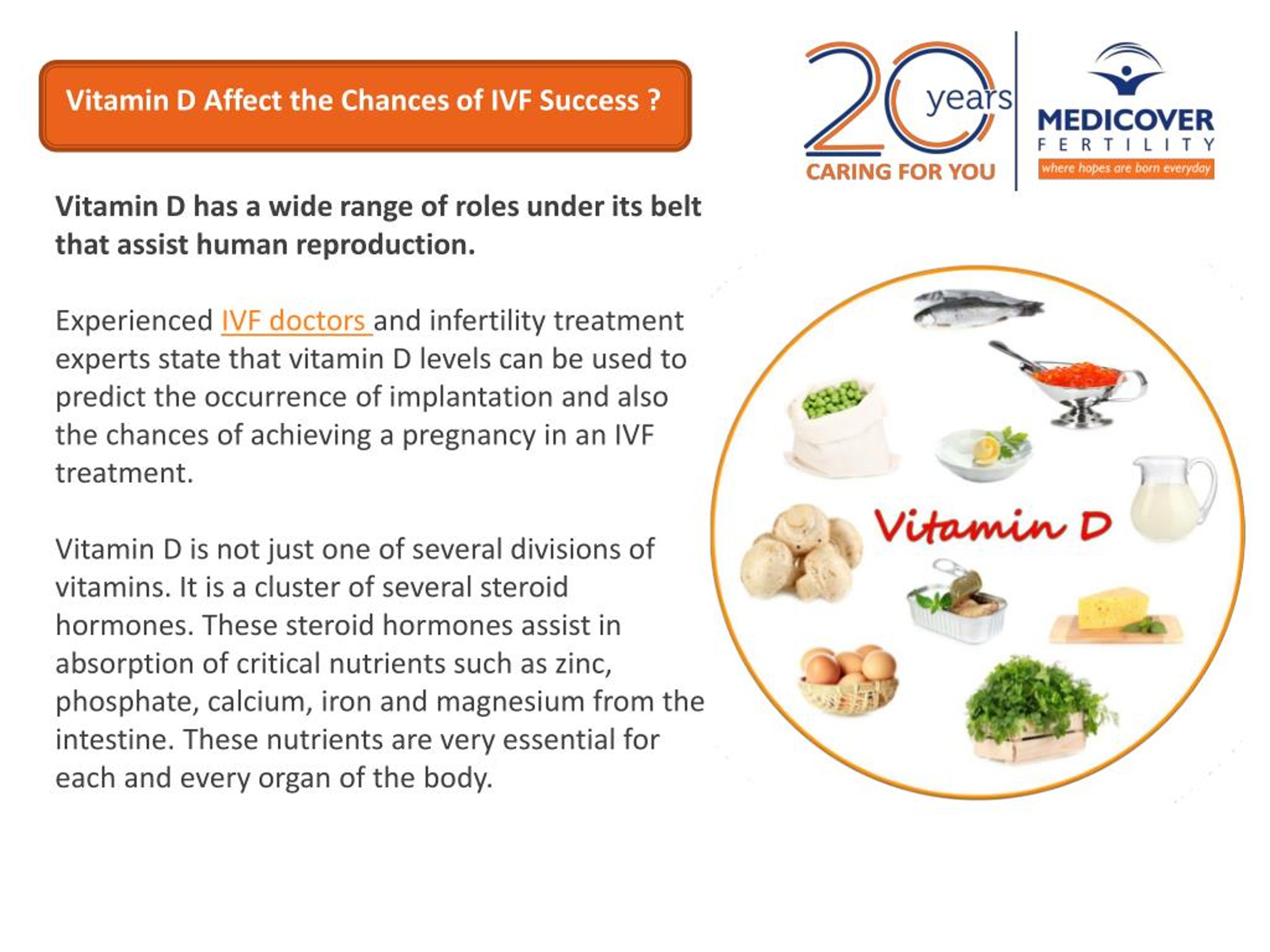 Vitamin D Affect the Chances of IVF Success ?

20 years
CARING FOR YOU

MEDICOVER
FERTILITY
where hopes are born everyday

Vitamin D has a wide range of roles under its belt that assist human reproduction.

Experienced IVF doctors and infertility treatment experts state that vitamin D levels can be used to predict the occurrence of implantation and also the chances of achieving a pregnancy in an IVF treatment.

Vitamin D is not just one of several divisions of vitamins. It is a cluster of several steroid hormones. These steroid hormones assist in absorption of critical nutrients such as zinc, phosphate, calcium, iron and magnesium from the intestine. These nutrients are very essential for each and every organ of the body.

Vitamin D